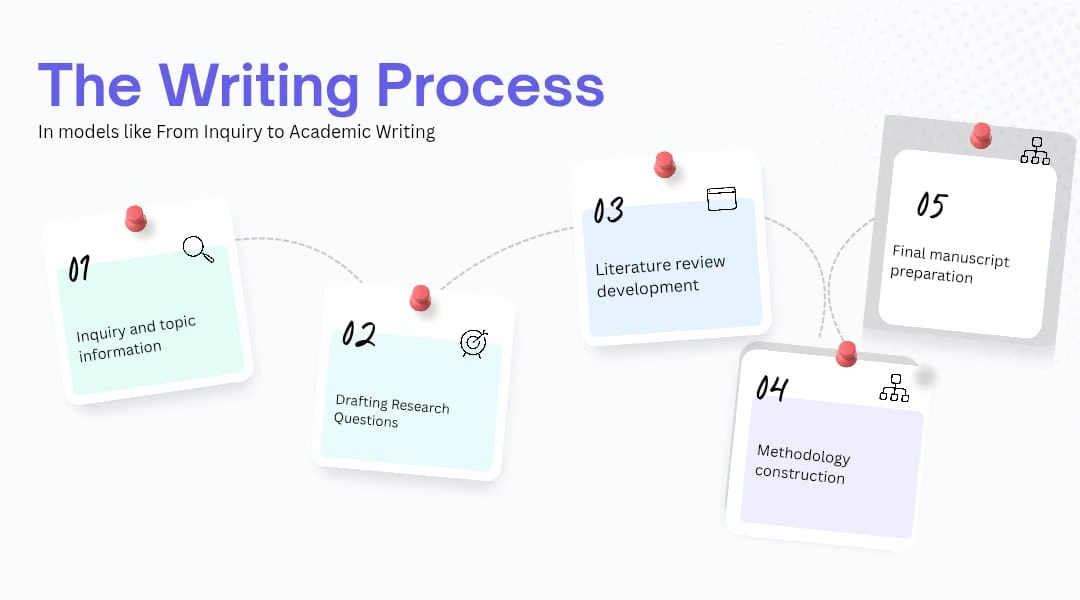 The Writing Process

In models like From Inquiry to Academic Writing

01

Inquiry and topic information

02

Drafting Research Questions

03

Literature review development

04

Methodology construction

05

Final manuscript preparation